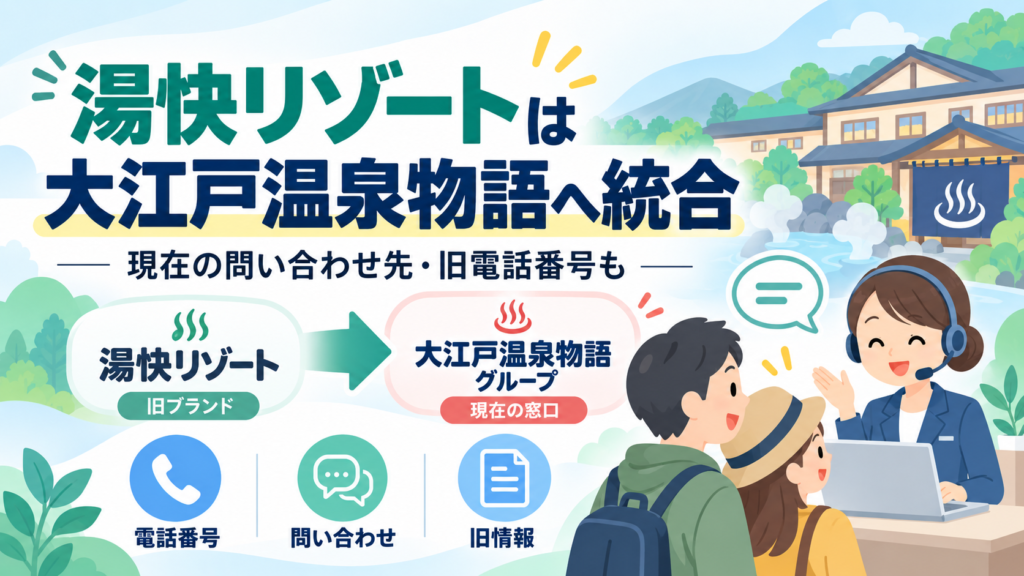 湯快リゾートは
大江戸温泉物語へ統合

現在の問い合わせ先・旧電話番号も

湯快リゾート
旧ブランド

大江戸温泉物語
グループ
現在の窓口

電話番号

問い合わせ

旧情報